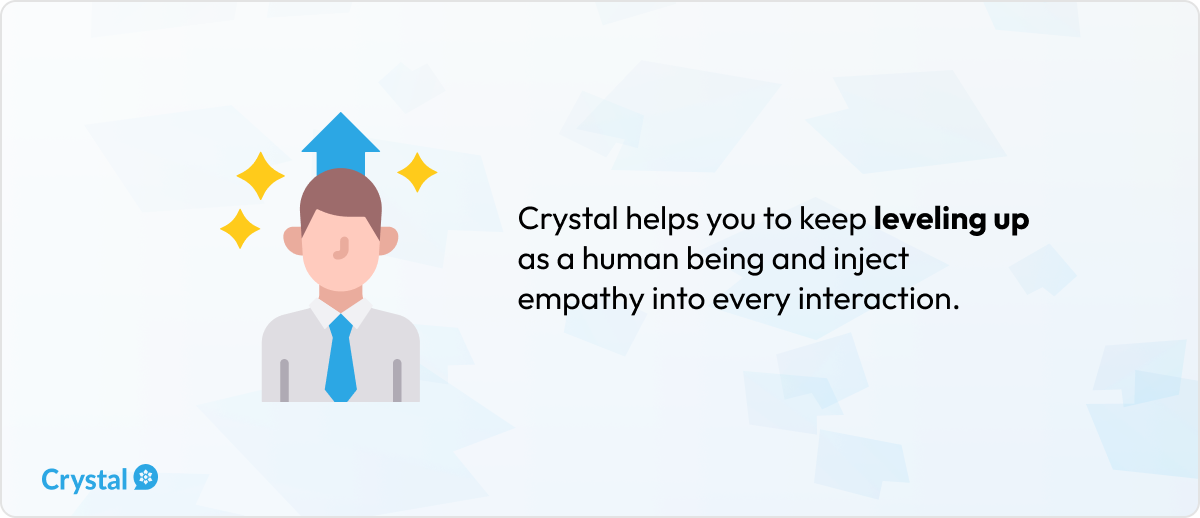 Crystal helps you to keep leveling up as a human being and inject empathy into every interaction.

Crystal